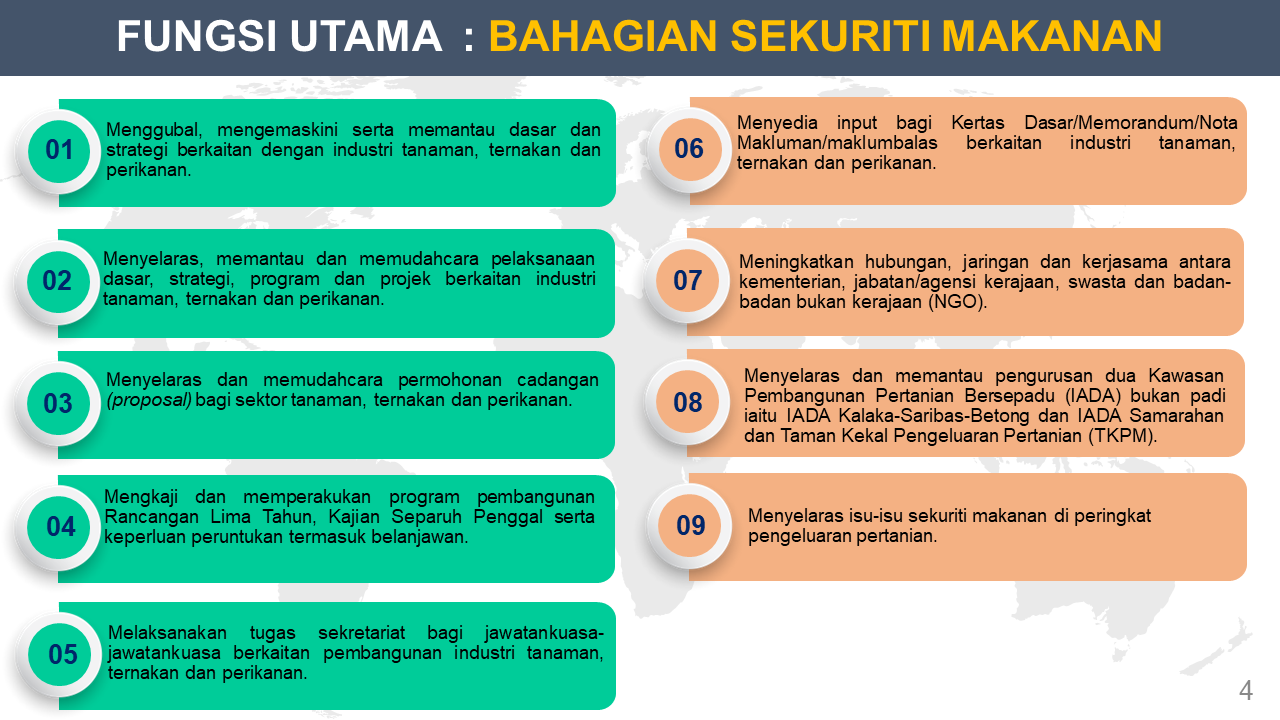 FUNGSI UTAMA : BAHAGIAN SEKURITI MAKANAN

01
Menggubal, mengemaskini serta memantau dasar dan strategi berkaitan dengan industri tanaman, ternakan dan perikanan.

02
Menyelaras, memantau dan memudahcara pelaksanaan dasar, strategi, program dan projek berkaitan industri tanaman, ternakan dan perikanan.

03
Menyelaras dan memudahcara permohonan cadangan (proposal) bagi sektor tanaman, ternakan dan perikanan.

04
Mengkaji dan memperakukan program pembangunan Rancangan Lima Tahun, Kajian Separuh Penggal serta keperluan peruntukan termasuk belanjawan.

05
Melaksanakan tugas sekretariat bagi jawatankuasa-jawatankuasa berkaitan pembangunan industri tanaman, ternakan dan perikanan.

06
Menyedia input bagi Kertas Dasar/Memorandum/Nota Makluman/maklumbalas berkaitan industri tanaman, ternakan dan perikanan.

07
Meningkatkan hubungan, jaringan dan kerjasama antara kementerian, jabatan/agensi kerajaan, swasta dan badan-badan bukan kerajaan (NGO).

08
Menyelaras dan memantau pengurusan dua Kawasan Pembangunan Pertanian Bersepadu (IADA) bukan padi iaitu IADA Kalaka-Saribas-Betong dan IADA Samarahan dan Taman Kekal Pengeluaran Pertanian (TKPM).

09
Menyelaras isu-isu sekuriti makanan di peringkat pengeluaran pertanian.

4